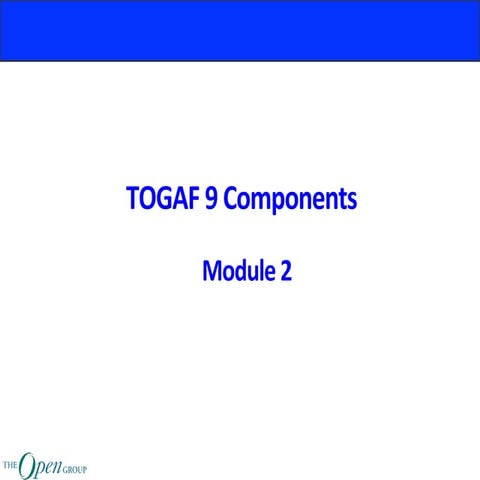 TOGAF 9 Components

Module 2

THE Open GROUP